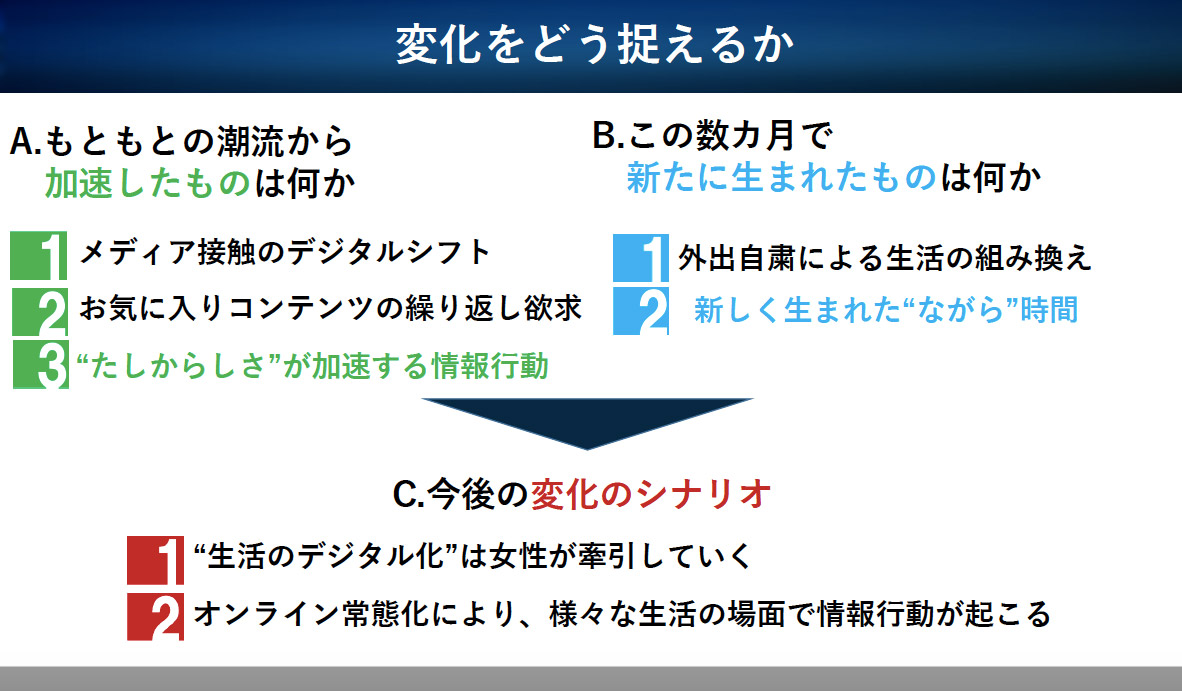 変化をどう捉えるか

A.もともとの潮流から
加速したものは何か

1 メディア接触のデジタルシフト
2 お気に入りコンテンツの繰り返し欲求
3 “たしからしさ”が加速する情報行動

B.この数カ月で
新たに生まれたものは何か

1 外出自粛による生活の組み換え
2 新しく生まれた“ながら”時間

C.今後の変化のシナリオ

1 “生活のデジタル化”は女性が牽引していく
2 オンライン常態化により、様々な生活の場面で情報行動が起こる